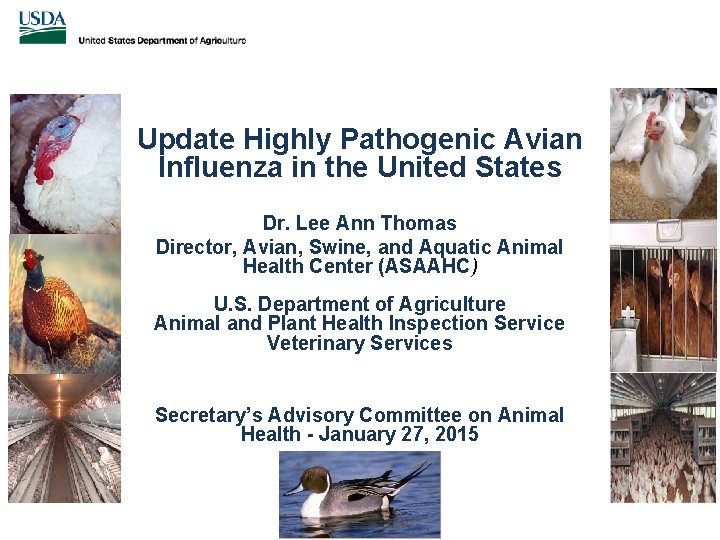 USDA
United States Department of Agriculture

Update Highly Pathogenic Avian Influenza in the United States

Dr. Lee Ann Thomas
Director, Avian, Swine, and Aquatic Animal Health Center (ASAAHC)

U.S. Department of Agriculture
Animal and Plant Health Inspection Service
Veterinary Services

Secretary's Advisory Committee on Animal Health - January 27, 2015